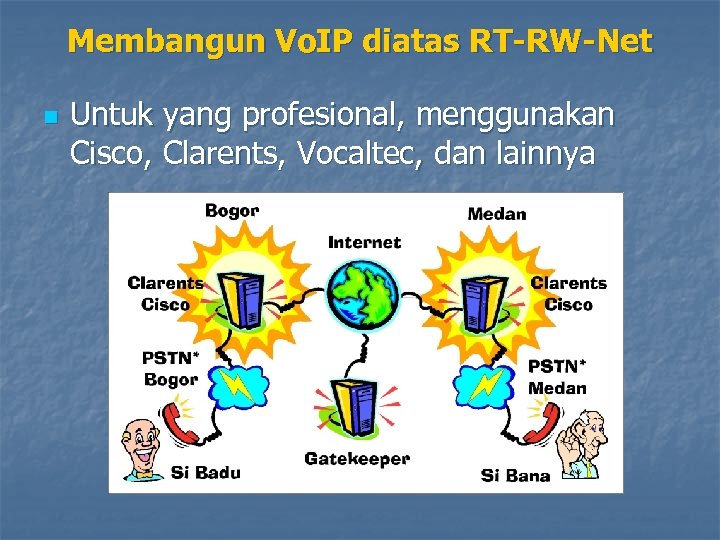 Membangun VoIP diatas RT-RW-Net

Untuk yang profesional, menggunakan Cisco, Clarents, Vocaltec, dan lainnya

Bogor

Internet

Medan

Clarents
Cisco

Clarents
Cisco

PSTN*
Bogor

PSTN*
Medan

Gatekeeper

Si Badu

Si Bana